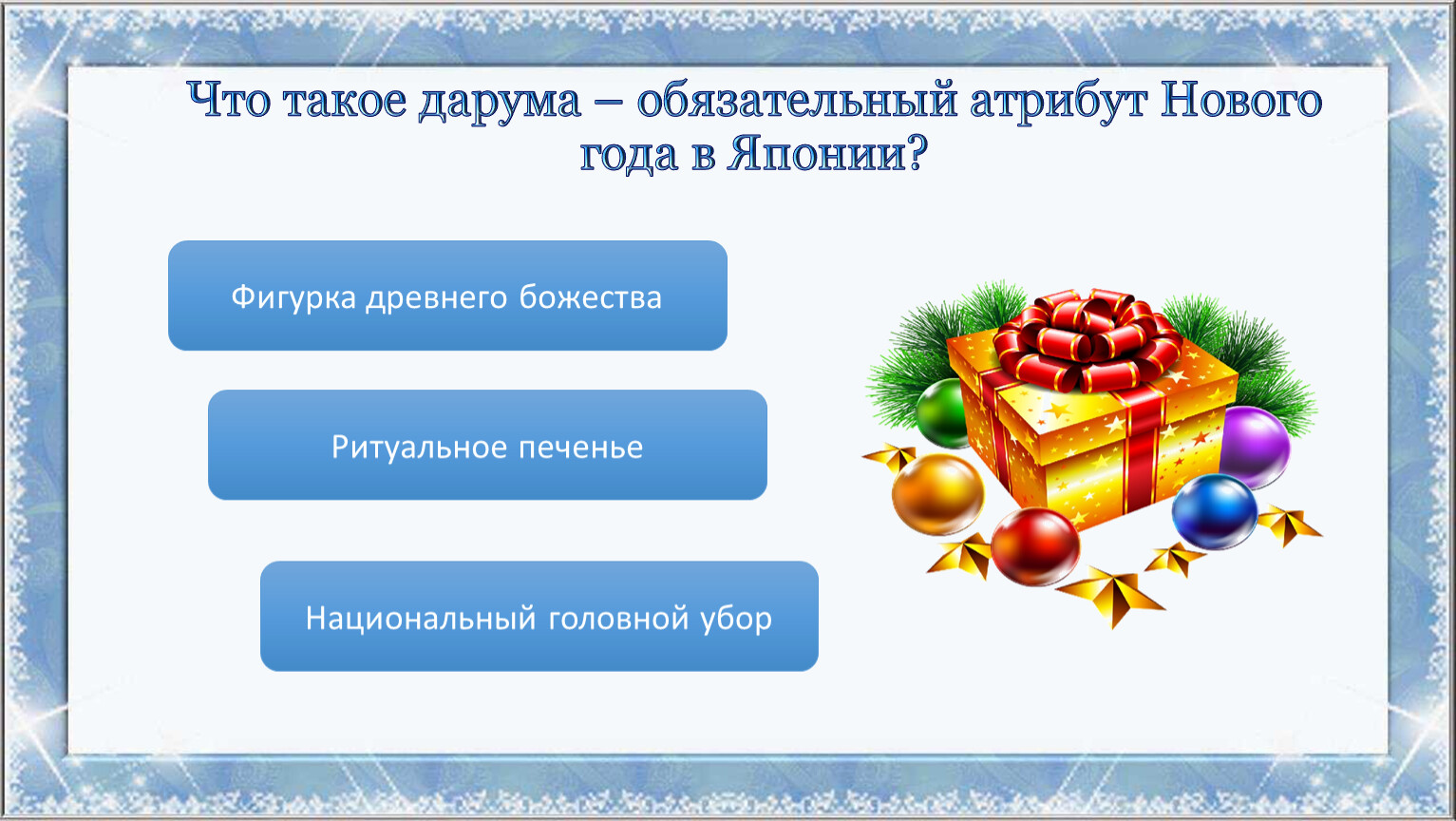 Что такое дарума – обязательный атрибут Нового года в Японии?

Фигурка древнего божества

Ритуальное печенье

Национальный головной убор